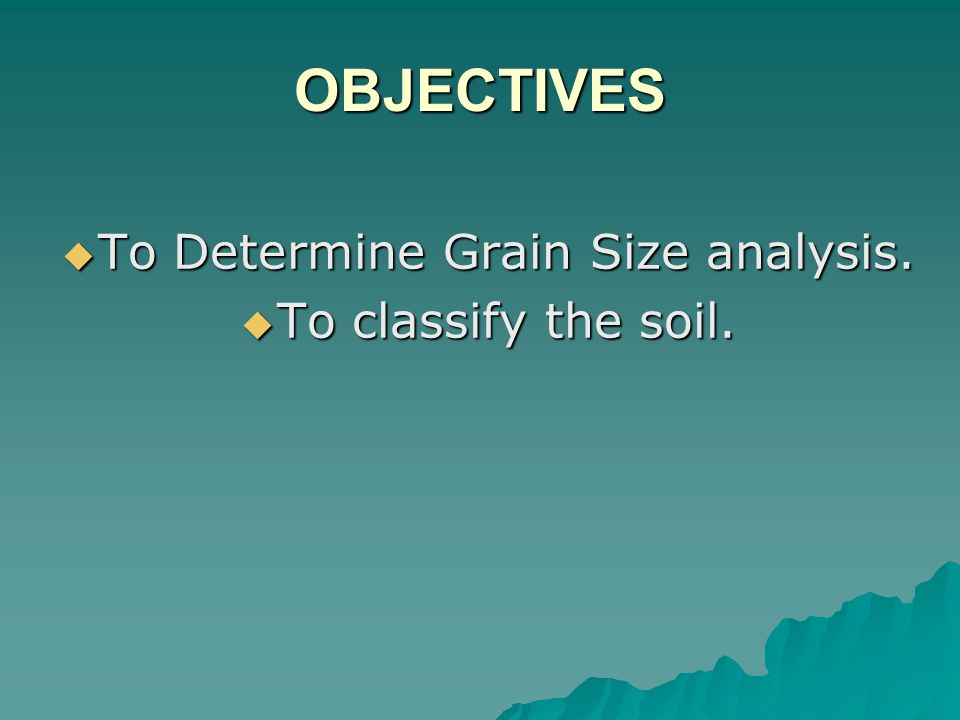 OBJECTIVES

To Determine Grain Size analysis.

To classify the soil.